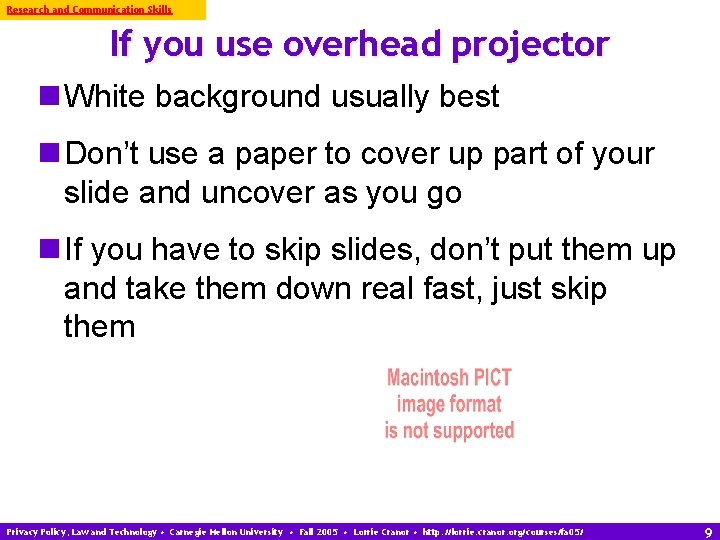 Research and Communication Skills

If you use overhead projector

White background usually best

Don't use a paper to cover up part of your slide and uncover as you go

If you have to skip slides, don't put them up and take them down real fast, just skip them

Macintosh PICT image format is not supported

Privacy Policy, Law and Technology • Carnegie Mellon University • Fall 2005 • Lorrie Cranor • http://lorrie.cranor.org/courses/fa05/

9